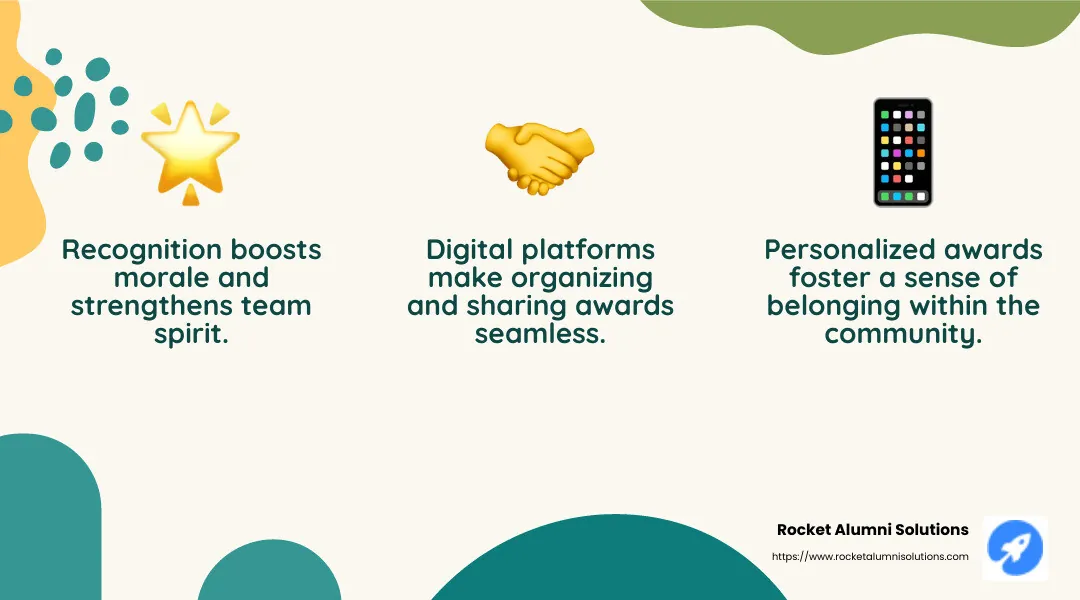 Recognition boosts morale and strengthens team spirit.

Digital platforms make organizing and sharing awards seamless.

Personalized awards foster a sense of belonging within the community.

Rocket Alumni Solutions
https://www.rocketalumnisolutions.com